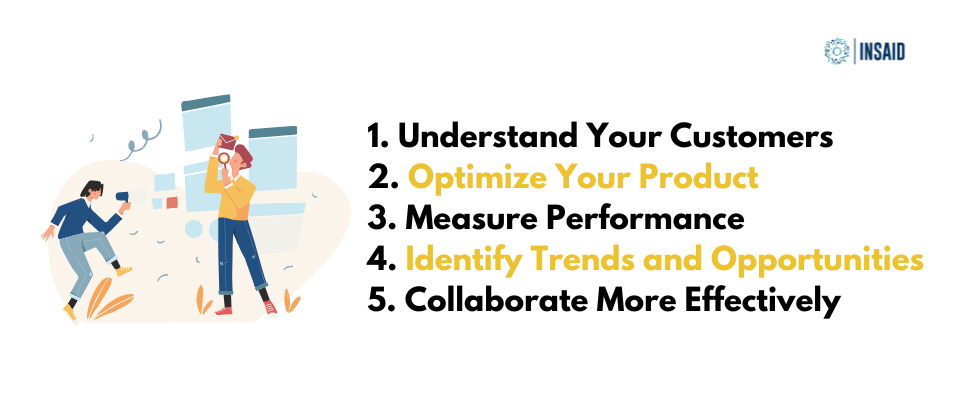 INSAID

1. Understand Your Customers
2. Optimize Your Product
3. Measure Performance
4. Identify Trends and Opportunities
5. Collaborate More Effectively